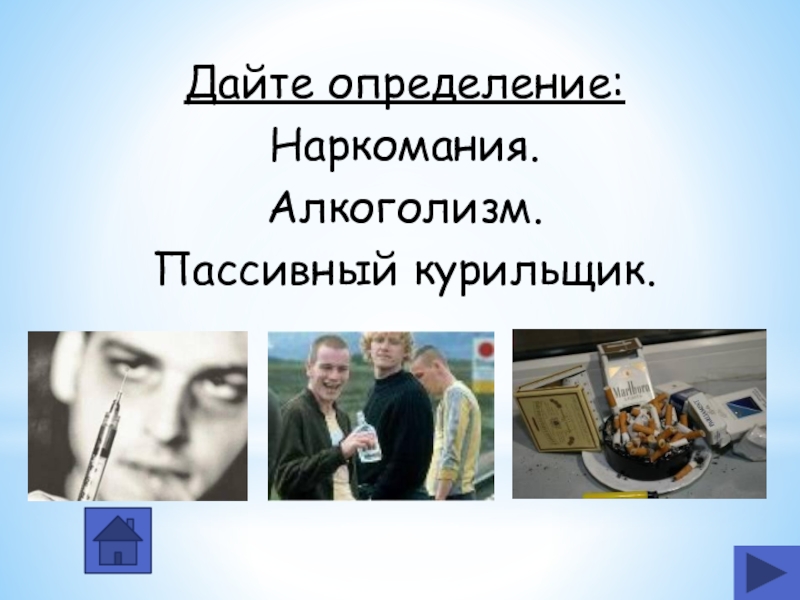 Дайте определение:
Наркомания.
Алкоголизм.
Пассивный курильщик.

Marlboro